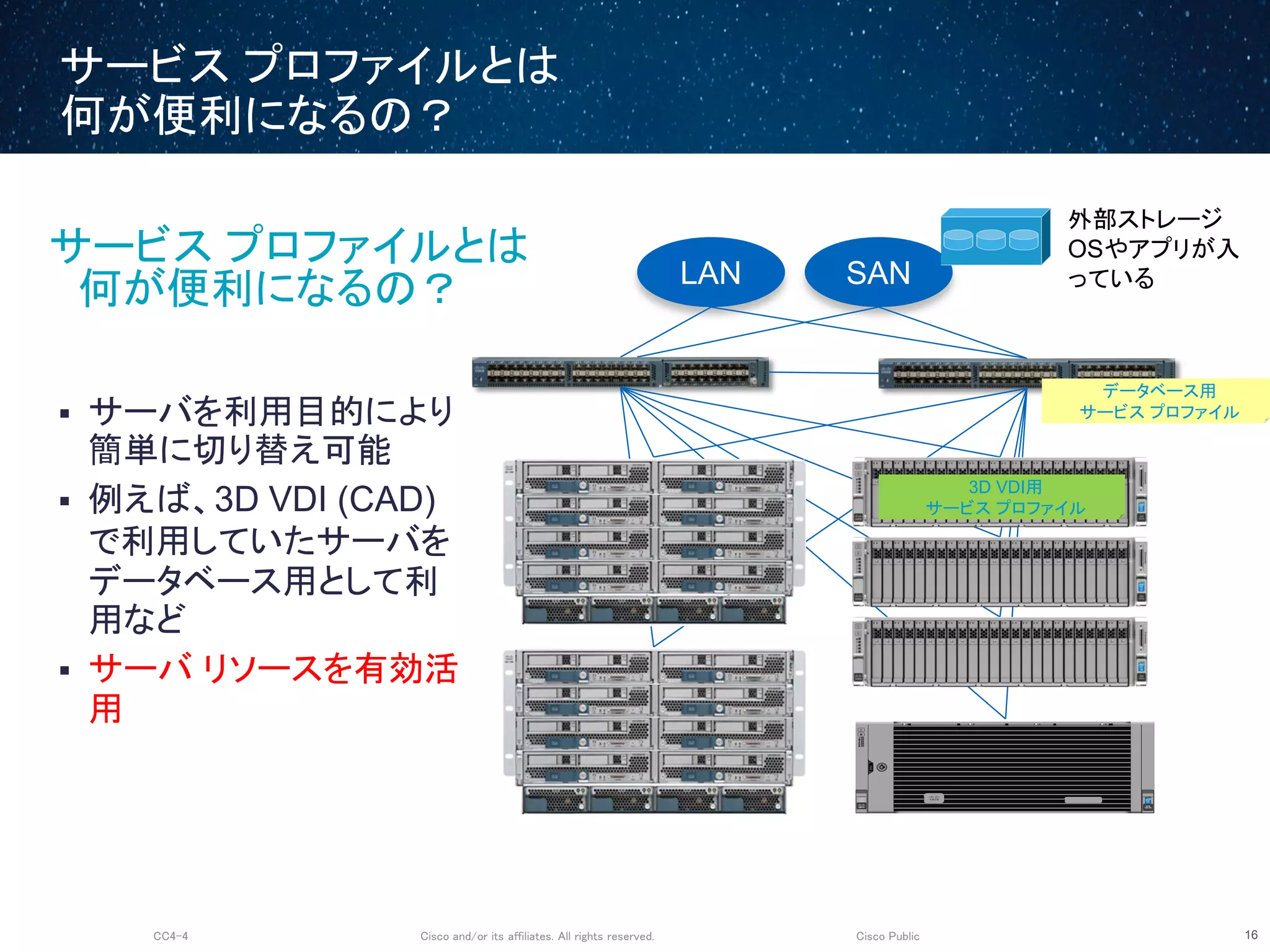 サービス プロファイルとは
何が便利になるの？

サービス プロファイルとは
何が便利になるの？

▪ サーバを利用目的により簡単に切り替え可能

▪ 例えば、3D VDI (CAD) で利用していたサーバをデータベース用として利用など

▪ サーバ リソースを有効活用

LAN

SAN

外部ストレージ
OSやアプリが入っている

データベース用
サービス プロファイル

3D VDI用
サービス プロファイル

CC4-4

Cisco and/or its affiliates. All rights reserved.

Cisco Public

16